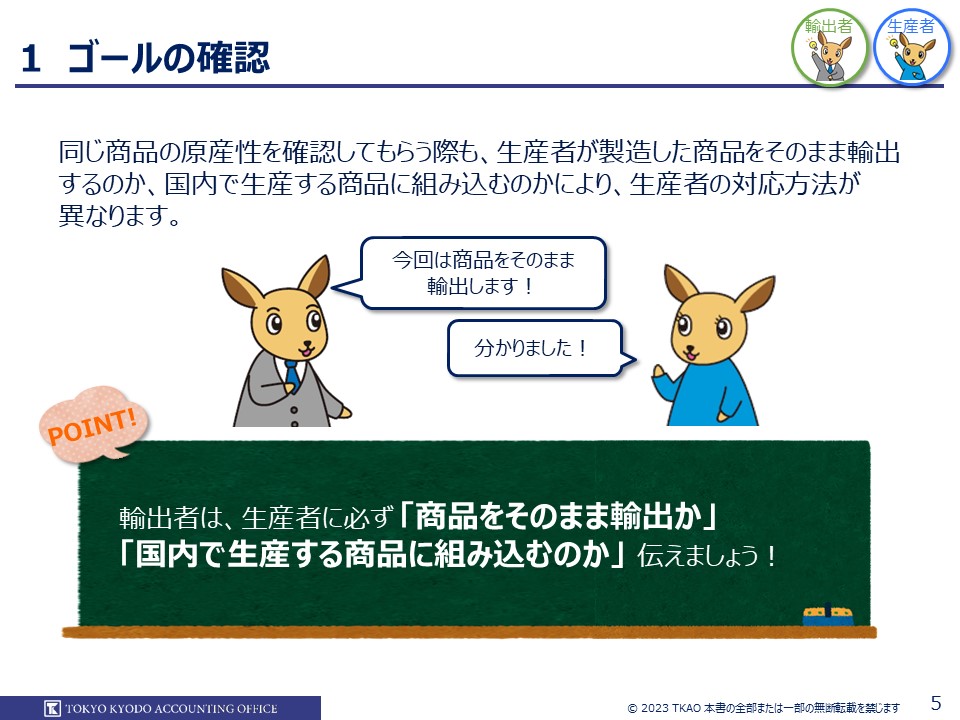 1 ゴールの確認

輸出者

生産者

同じ商品の原産性を確認してもらう際も、生産者が製造した商品をそのまま輸出するのか、国内で生産する商品に組み込むのかにより、生産者の対応方法が異なります。

今回は商品をそのまま輸出します！

分かりました！

POINT!

輸出者は、生産者に必ず「商品をそのまま輸出か」「国内で生産する商品に組み込むのか」伝えましょう！

TOKYO KYODO ACCOUNTING OFFICE

© 2023 TKAO 本書の全部または一部の無断転載を禁じます

5